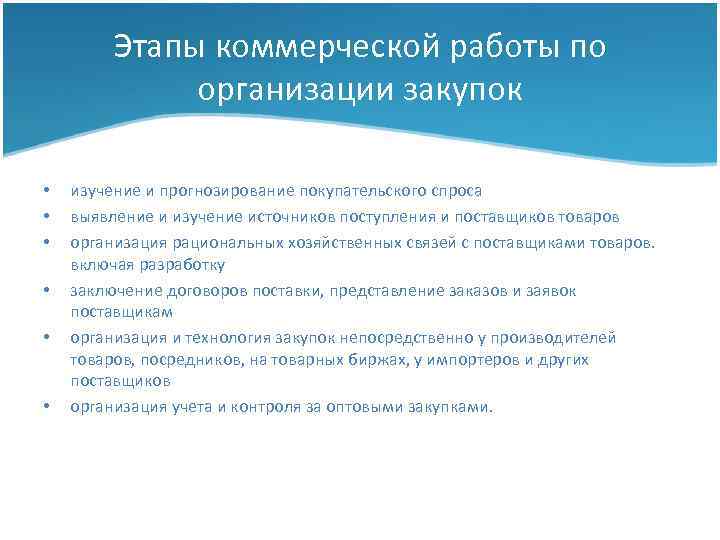 Этапы коммерческой работы по организации закупок

• изучение и прогнозирование покупательского спроса
• выявление и изучение источников поступления и поставщиков товаров
• организация рациональных хозяйственных связей с поставщиками товаров. включая разработку
• заключение договоров поставки, представление заказов и заявок поставщикам
• организация и технология закупок непосредственно у производителей товаров, посредников, на товарных биржах, у импортеров и других поставщиков
• организация учета и контроля за оптовыми закупками.